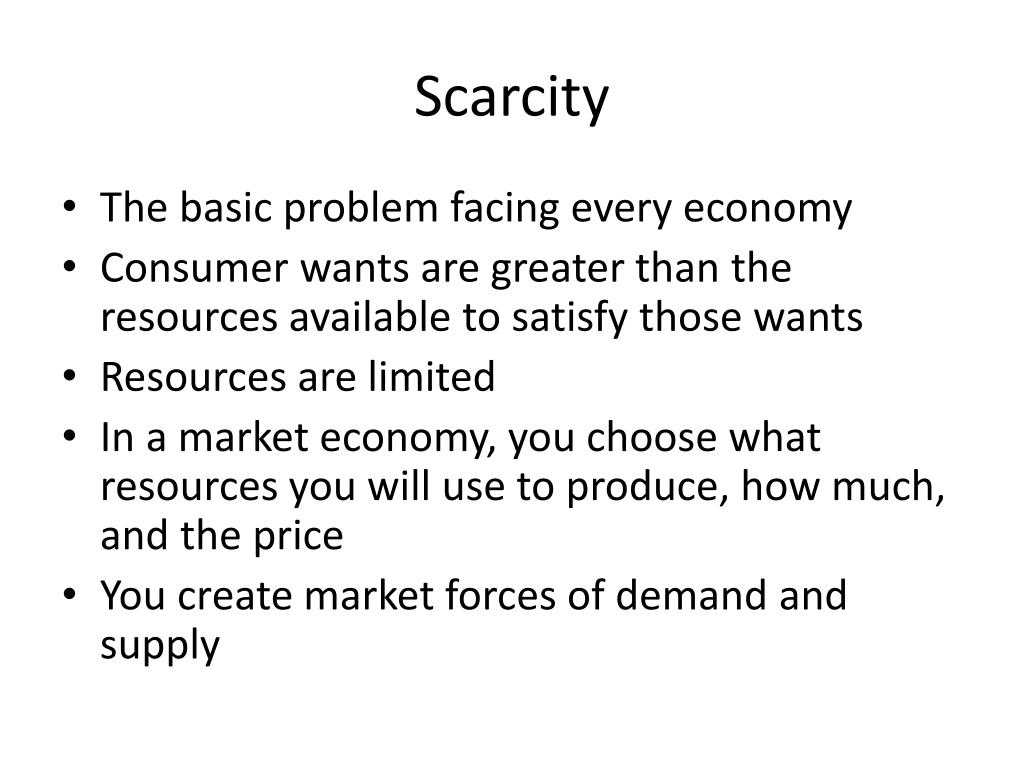 Scarcity

• The basic problem facing every economy
• Consumer wants are greater than the resources available to satisfy those wants
• Resources are limited
• In a market economy, you choose what resources you will use to produce, how much, and the price
• You create market forces of demand and supply